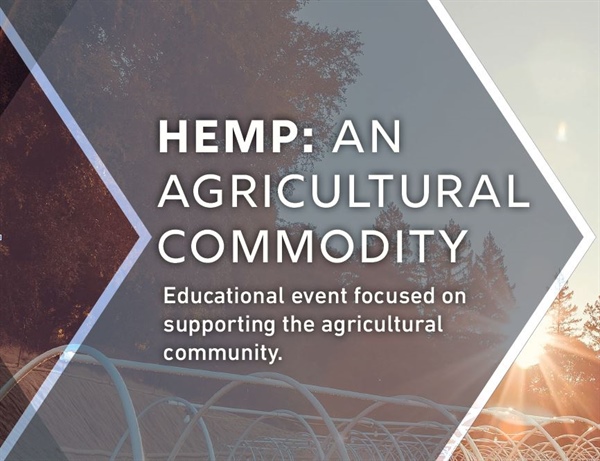 HEMP: AN AGRICULTURAL COMMODITY

Educational event focused on supporting the agricultural community.